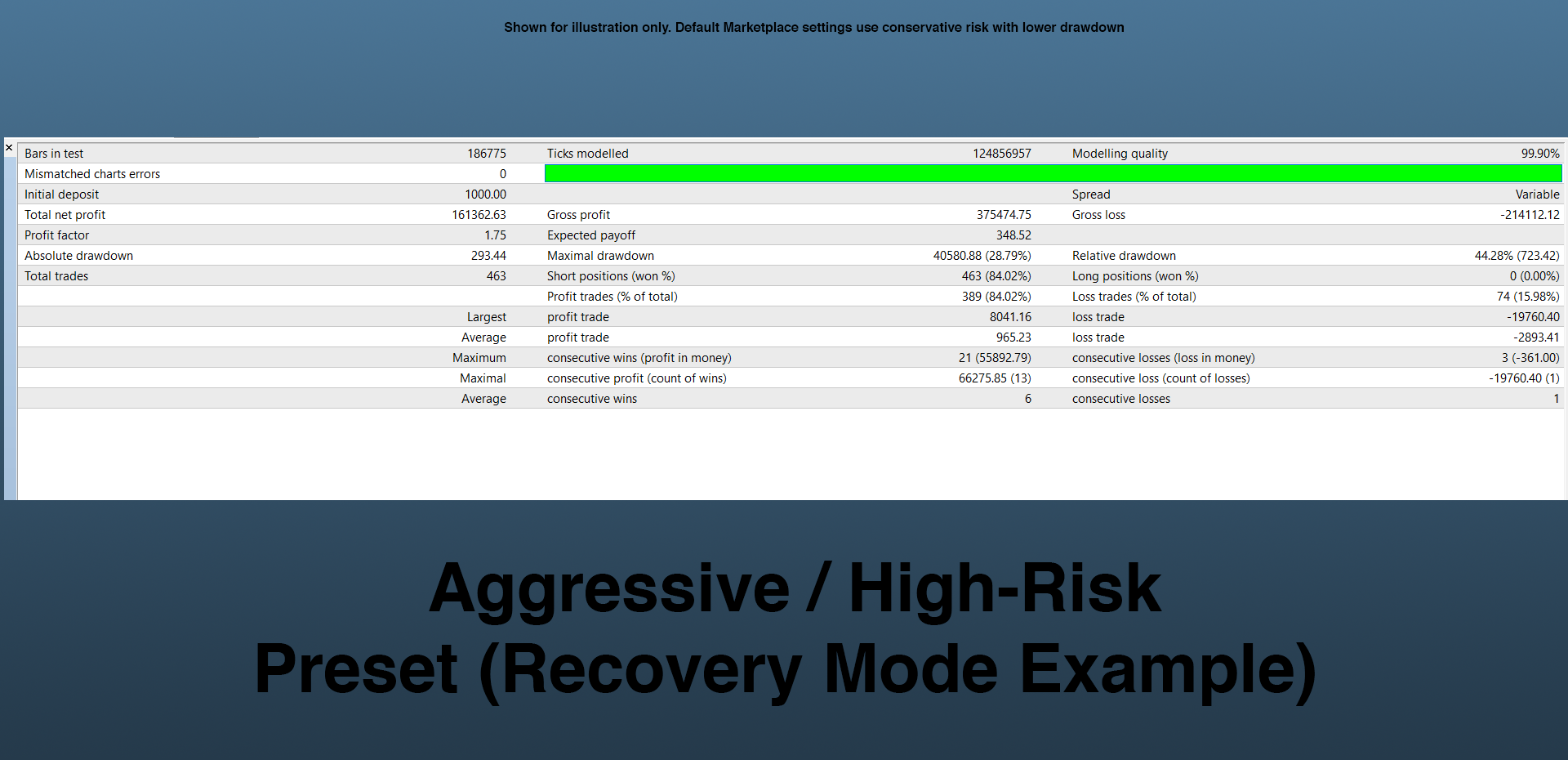 Shown for illustration only. Default Marketplace settings use conservative risk with lower drawdown

×

| | | | | | |
|---|---|---|---|---|---|
| Bars in test | 186775 | Ticks modelled | 124856957 | Modelling quality | 99.90% |
| Mismatched charts errors | 0 | | | | |
| Initial deposit | 1000.00 | | | Spread | Variable |
| Total net profit | 161362.63 | Gross profit | 375474.75 | Gross loss | -214112.12 |
| Profit factor | 1.75 | Expected payoff | 348.52 | | |
| Absolute drawdown | 293.44 | Maximal drawdown | 40580.88 (28.79%) | Relative drawdown | 44.28% (723.42) |
| Total trades | 463 | Short positions (won %) | 463 (84.02%) | Long positions (won %) | 0 (0.00%) |
| | | Profit trades (% of total) | 389 (84.02%) | Loss trades (% of total) | 74 (15.98%) |
| | Largest | profit trade | 8041.16 | loss trade | -19760.40 |
| | Average | profit trade | 965.23 | loss trade | -2893.41 |
| | Maximum | consecutive wins (profit in money) | 21 (55892.79) | consecutive losses (loss in money) | 3 (-361.00) |
| | Maximal | consecutive profit (count of wins) | 66275.85 (13) | consecutive loss (count of losses) | -19760.40 (1) |
| | Average | consecutive wins | 6 | consecutive losses | 1 |

Aggressive / High-Risk Preset (Recovery Mode Example)